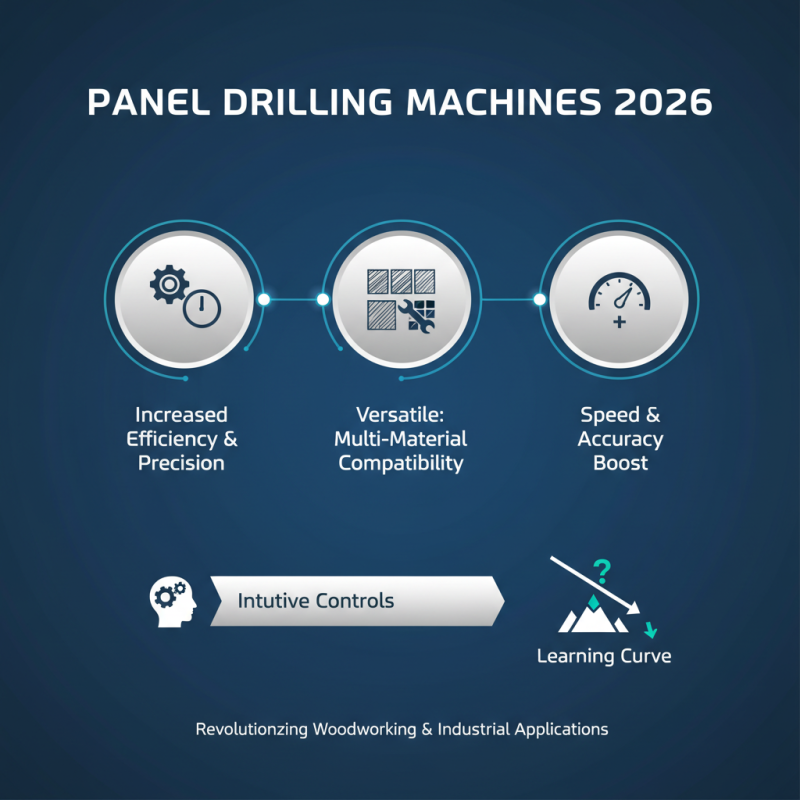 PANEL DRILLING MACHINES 2026

Increased Efficiency & Precision

Versatile: Multi-Material Compatibility

Speed & Accuracy Boost

Intutive Controls

?

Learning Curve

Revolutionzing Woodworking & Industrial Applications